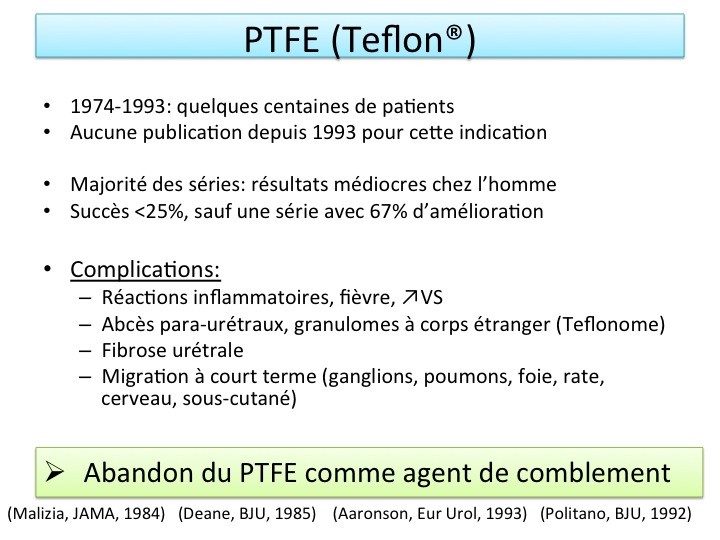 PTFE (Teflon®)

• 1974-1993: quelques centaines de patients
• Aucune publication depuis 1993 pour cette indication

• Majorité des séries: résultats médiocres chez l'homme
• Succès <25%, sauf une série avec 67% d'amélioration

• Complications:
– Réactions inflammatoires, fièvre, ↗VS
– Abcès para-urétraux, granulomes à corps étranger (Teflonome)
– Fibrose urétrale
– Migration à court terme (ganglions, poumons, foie, rate, cerveau, sous-cutané)

➢ Abandon du PTFE comme agent de comblement

(Malizia, JAMA, 1984) (Deane, BJU, 1985) (Aaronson, Eur Urol, 1993) (Politano, BJU, 1992)